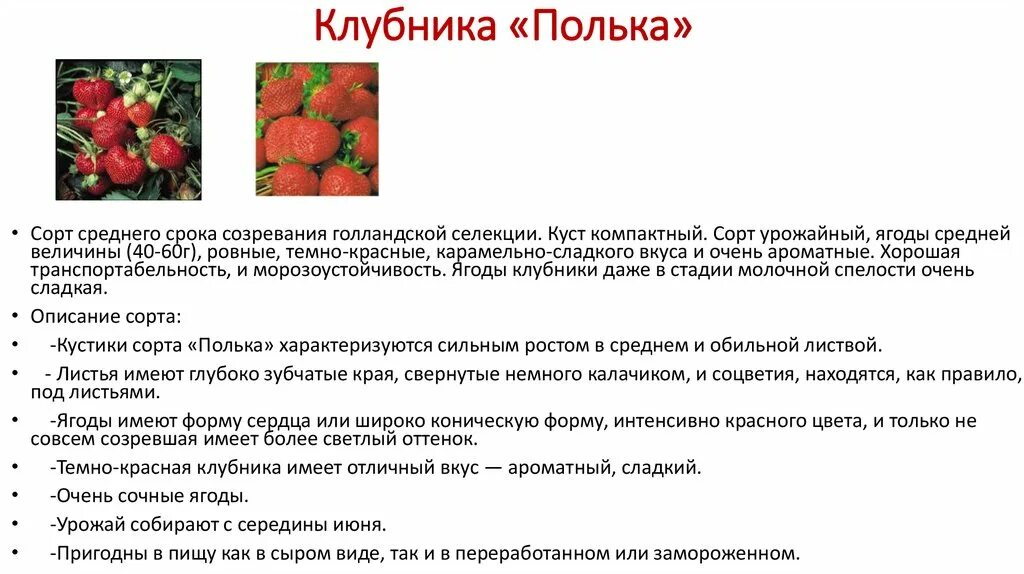 Клубника «Полька»

• Сорт среднего срока созревания голландской селекции. Куст компактный. Сорт урожайный, ягоды средней величины (40-60г), ровные, темно-красные, карамельно-сладкого вкуса и очень ароматные. Хорошая транспортабельность, и морозоустойчивость. Ягоды клубники даже в стадии молочной спелости очень сладкая.

• Описание сорта:

• -Кустики сорта «Полька» характеризуются сильным ростом в среднем и обильной листвой.

• - Листья имеют глубоко зубчатые края, свернутые немного калачиком, и соцветия, находятся, как правило, под листьями.

• -Ягоды имеют форму сердца или широко коническую форму, интенсивно красного цвета, и только не совсем созревшая имеет более светлый оттенок.

• -Темно-красная клубника имеет отличный вкус — ароматный, сладкий.

• -Очень сочные ягоды.

• -Урожай собирают с середины июня.

• -Пригодны в пищу как в сыром виде, так и в переработанном или замороженном.